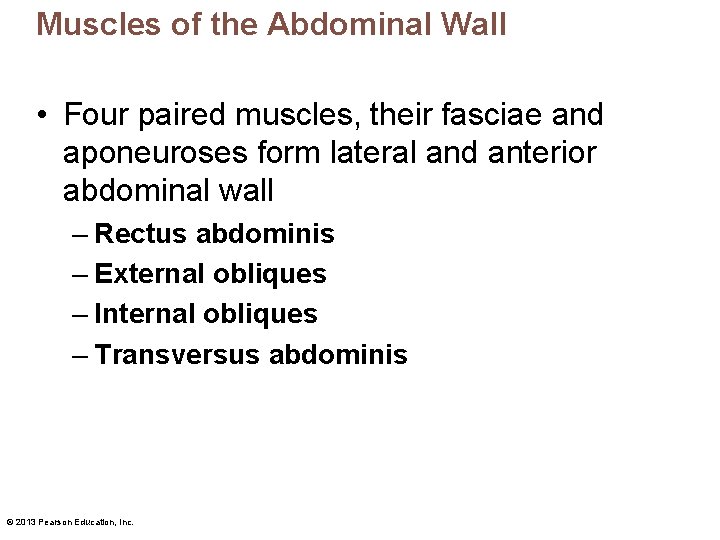 Muscles of the Abdominal Wall

• Four paired muscles, their fasciae and aponeuroses form lateral and anterior abdominal wall

– Rectus abdominis
– External obliques
– Internal obliques
– Transversus abdominis

© 2013 Pearson Education, Inc.